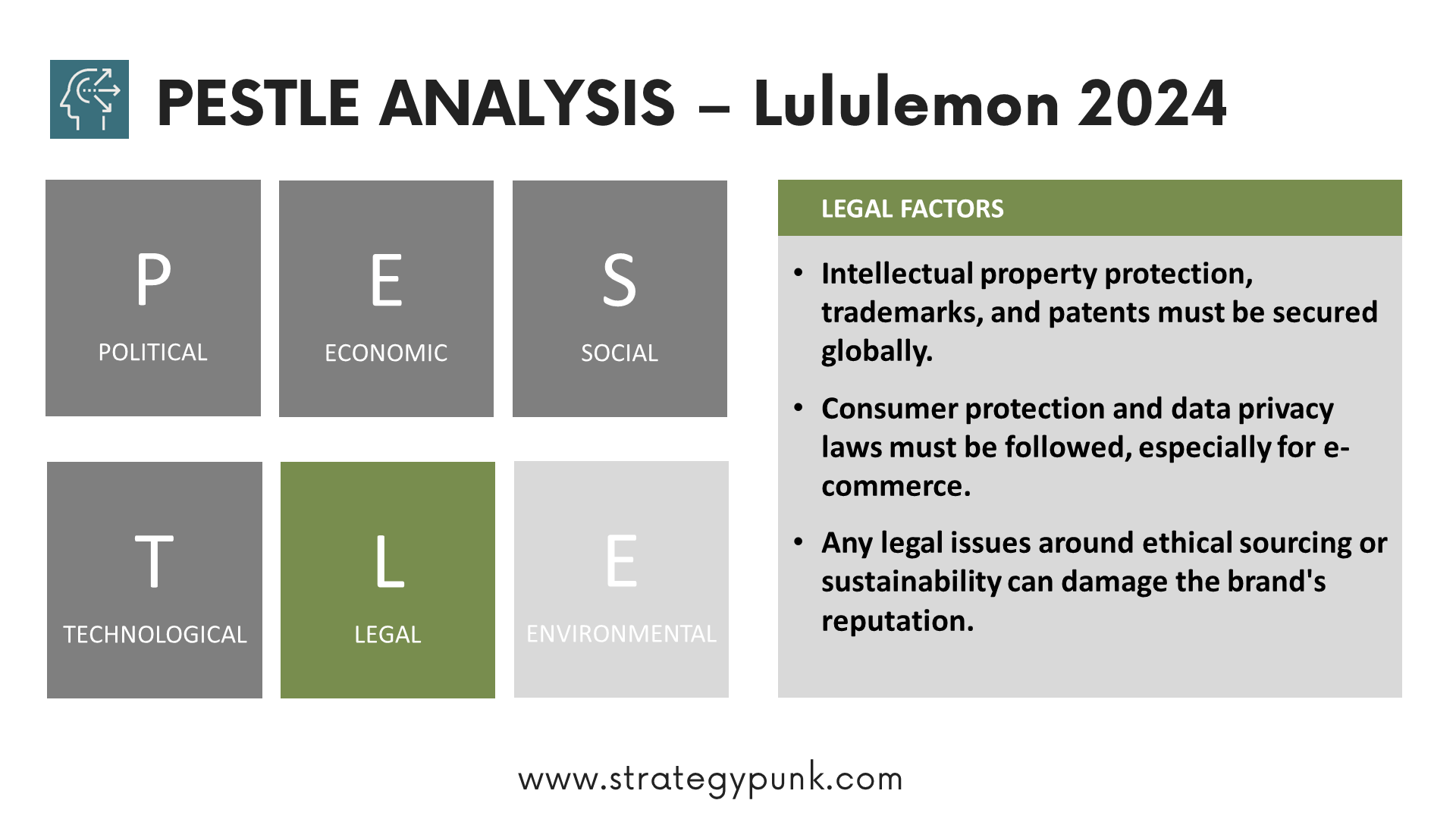 PESTLE ANALYSIS – Lululemon 2024

P
POLITICAL

E
ECONOMIC

S
SOCIAL

T
TECHNOLOGICAL

L
LEGAL

E
ENVIRONMENTAL

LEGAL FACTORS

• Intellectual property protection, trademarks, and patents must be secured globally.

• Consumer protection and data privacy laws must be followed, especially for e-commerce.

• Any legal issues around ethical sourcing or sustainability can damage the brand's reputation.

www.strategypunk.com